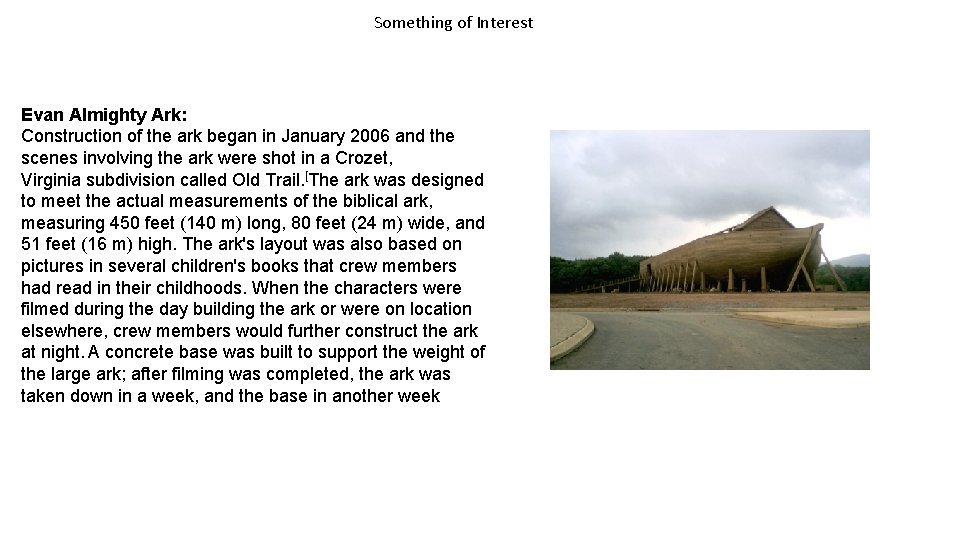 Something of Interest

**Evan Almighty Ark:**
Construction of the ark began in January 2006 and the scenes involving the ark were shot in a Crozet, Virginia subdivision called Old Trail.[The ark was designed to meet the actual measurements of the biblical ark, measuring 450 feet (140 m) long, 80 feet (24 m) wide, and 51 feet (16 m) high. The ark's layout was also based on pictures in several children's books that crew members had read in their childhoods. When the characters were filmed during the day building the ark or were on location elsewhere, crew members would further construct the ark at night. A concrete base was built to support the weight of the large ark; after filming was completed, the ark was taken down in a week, and the base in another week